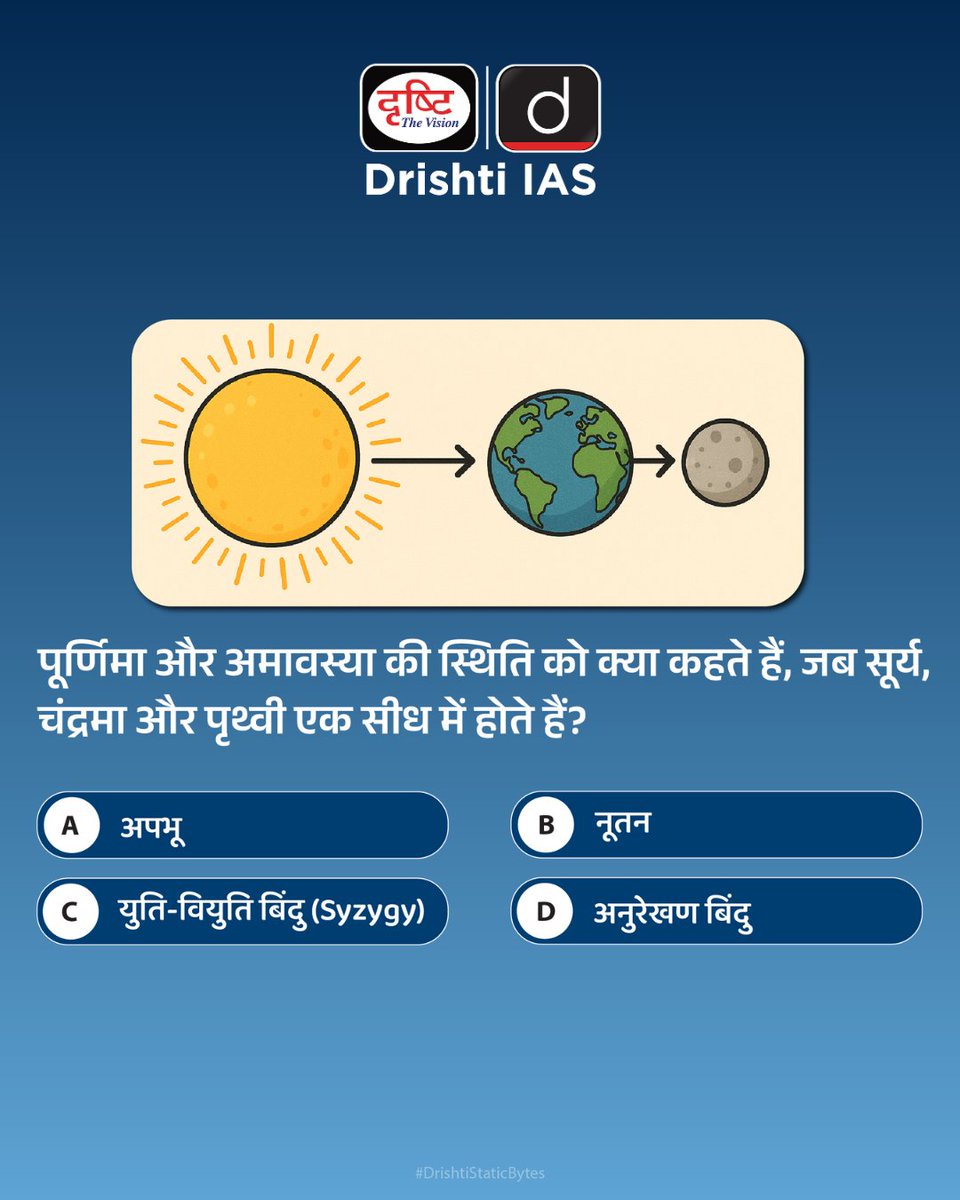 दृष्टि The Vision
d
Drishti IAS

पूर्णिमा और अमावस्या की स्थिति को क्या कहते हैं, जब सूर्य, चंद्रमा और पृथ्वी एक सीध में होते हैं?

A अपभू
B नूतन
C युति-वियुति बिंदु (Syzygy)
D अनुरेखण बिंदु

#DrishtiStaticBytes